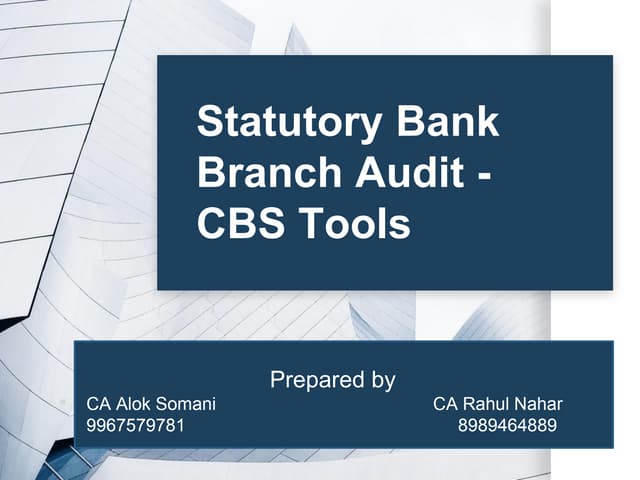 Statutory Bank Branch Audit - CBS Tools

Prepared by
CA Alok Somani
9967579781
CA Rahul Nahar
8989464889